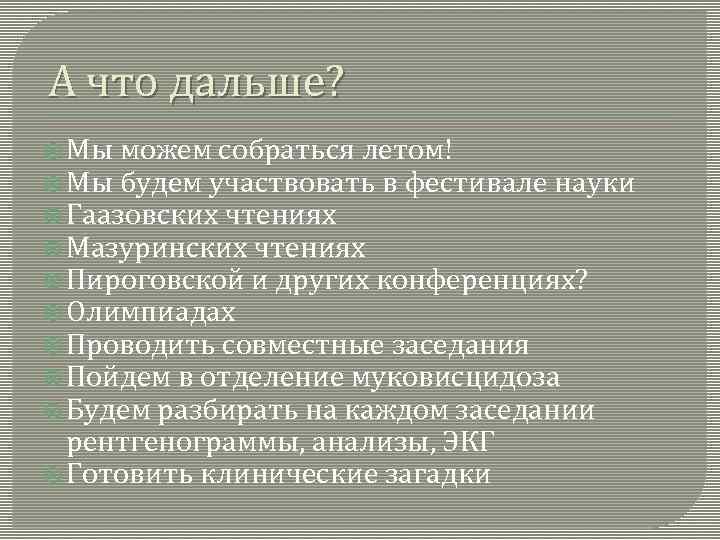 А что дальше?

Мы можем собраться летом!
Мы будем участвовать в фестивале науки
Гаазовских чтениях
Мазуринских чтениях
Пироговской и других конференциях?
Олимпиадах
Проводить совместные заседания
Пойдем в отделение муковисцидоза
Будем разбирать на каждом заседании рентгенограммы, анализы, ЭКГ
Готовить клинические загадки